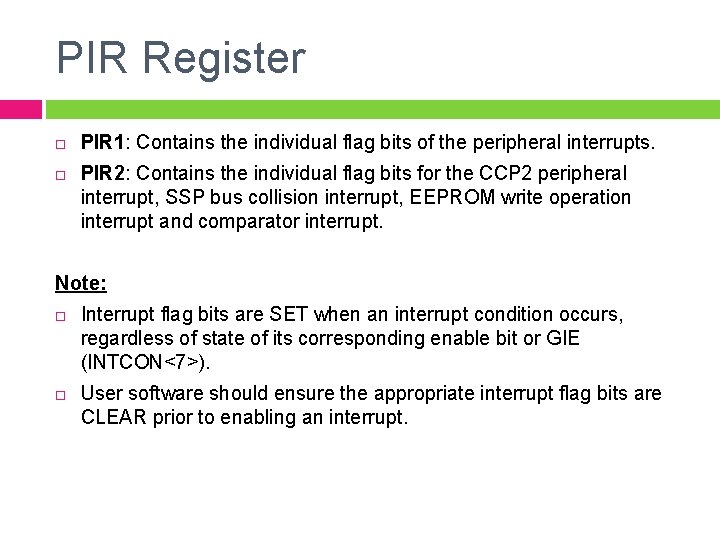 PIR Register

□ PIR1: Contains the individual flag bits of the peripheral interrupts.

□ PIR2: Contains the individual flag bits for the CCP2 peripheral interrupt, SSP bus collision interrupt, EEPROM write operation interrupt and comparator interrupt.

Note:

□ Interrupt flag bits are SET when an interrupt condition occurs, regardless of state of its corresponding enable bit or GIE (INTCON<7>).

□ User software should ensure the appropriate interrupt flag bits are CLEAR prior to enabling an interrupt.